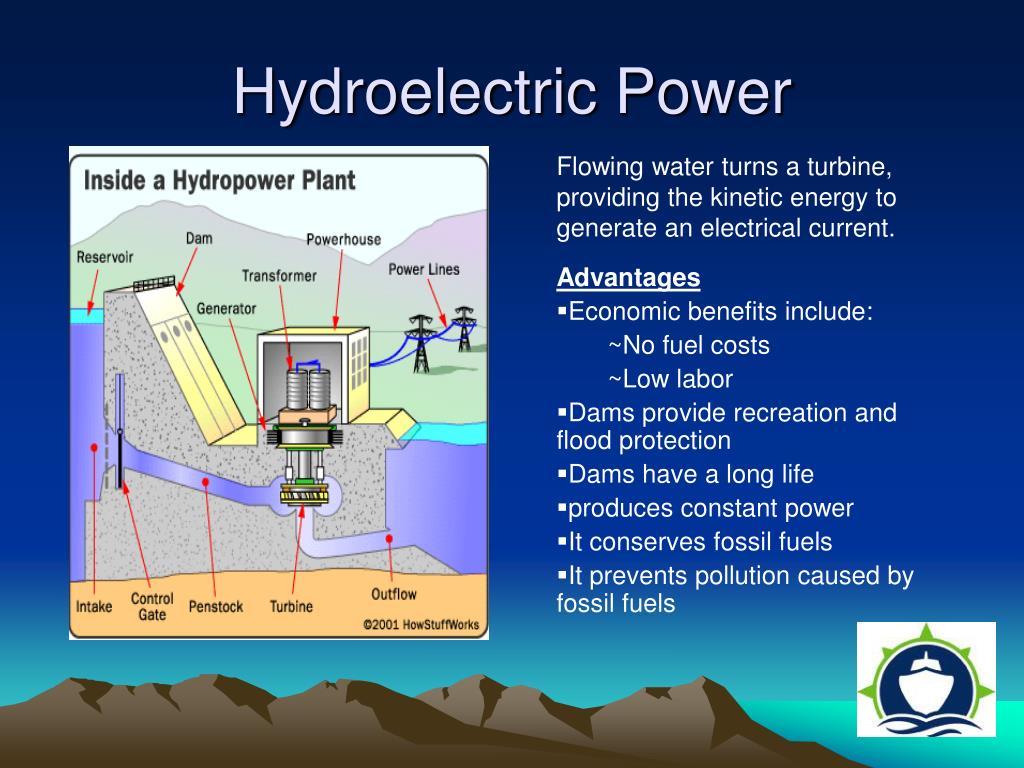 Hydroelectric Power

Inside a Hydropower Plant

Reservoir

Dam

Powerhouse

Transformer

Power Lines

Generator

Intake

Control Gate

Penstock

Turbine

Outflow

©2001 HowStuffWorks

Flowing water turns a turbine, providing the kinetic energy to generate an electrical current.

Advantages

▪Economic benefits include:

~No fuel costs

~Low labor

▪Dams provide recreation and flood protection

▪Dams have a long life

▪produces constant power

▪It conserves fossil fuels

▪It prevents pollution caused by fossil fuels